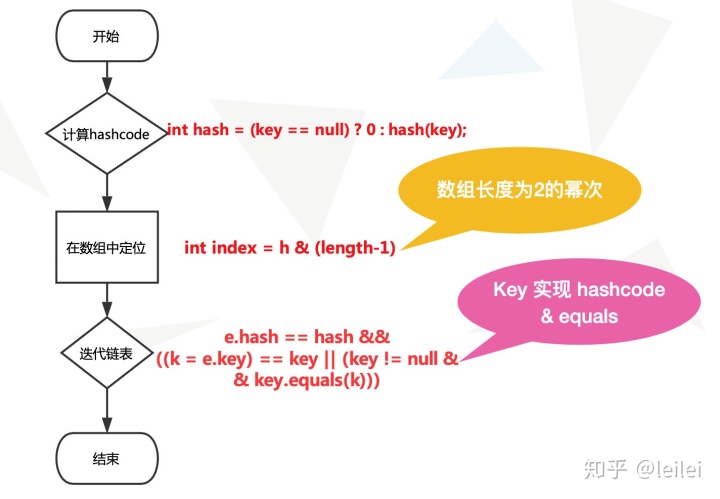 开始

计算hashcode

int hash = (key == null) ? 0 : hash(key);

数组长度为2的幂次

在数组中定位

int index = h & (length-1)

Key 实现 hashcode & equals

迭代链表

e.hash == hash && ((k = e.key) == key || (key != null & & key.equals(k)))

结束

知乎 @leilei